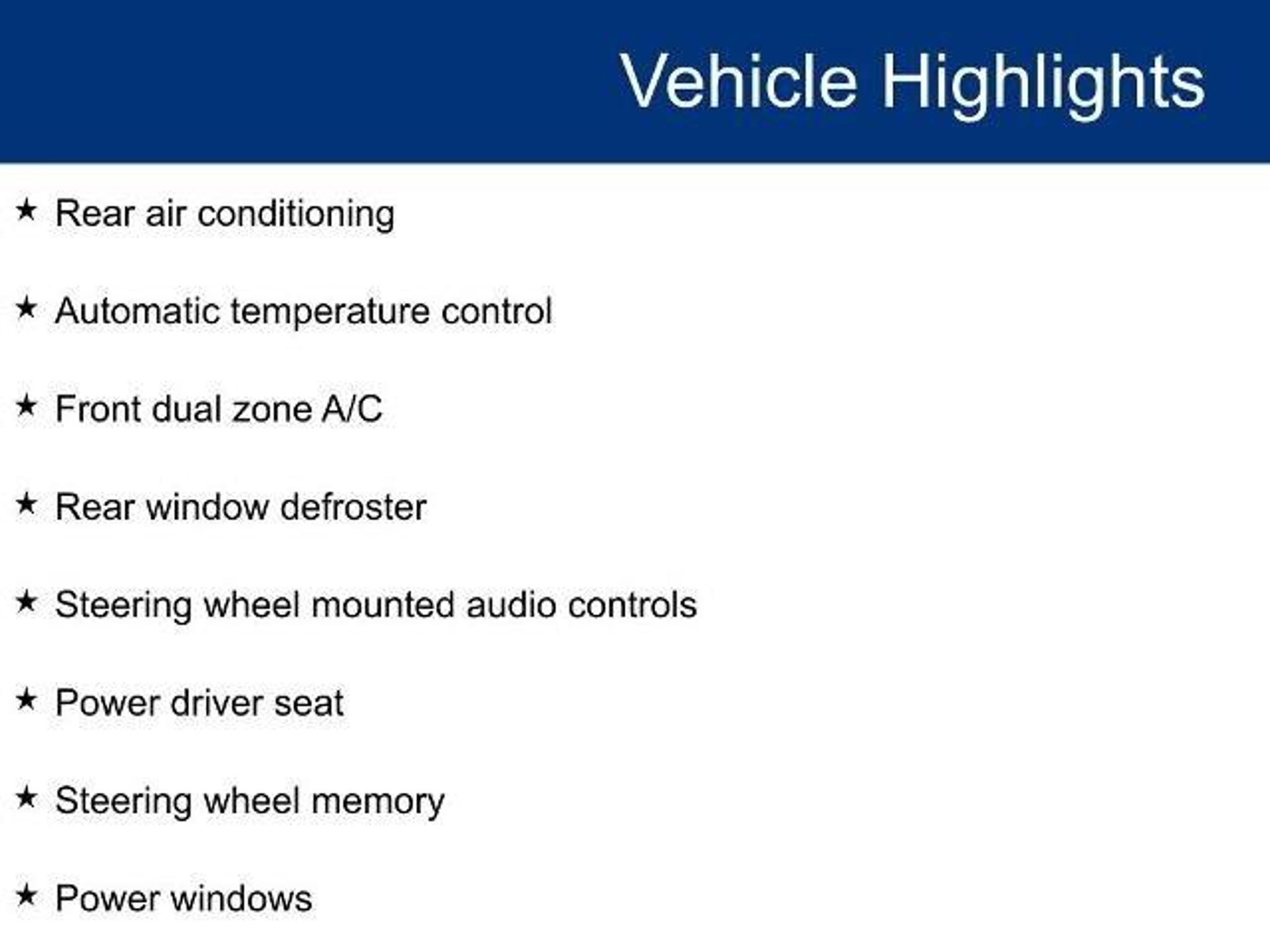 Vehicle Highlights

★ Rear air conditioning

★ Automatic temperature control

★ Front dual zone A/C

★ Rear window defroster

★ Steering wheel mounted audio controls

★ Power driver seat

★ Steering wheel memory

★ Power windows